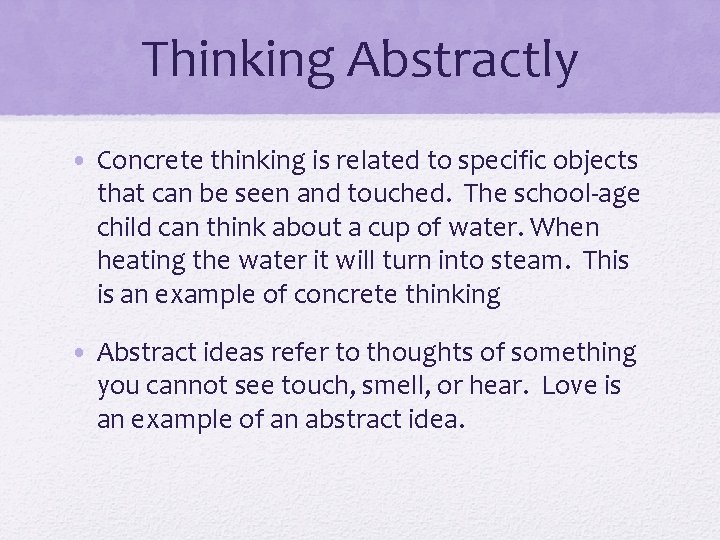 Thinking Abstractly

• Concrete thinking is related to specific objects that can be seen and touched. The school-age child can think about a cup of water. When heating the water it will turn into steam. This is an example of concrete thinking

• Abstract ideas refer to thoughts of something you cannot see touch, smell, or hear. Love is an example of an abstract idea.